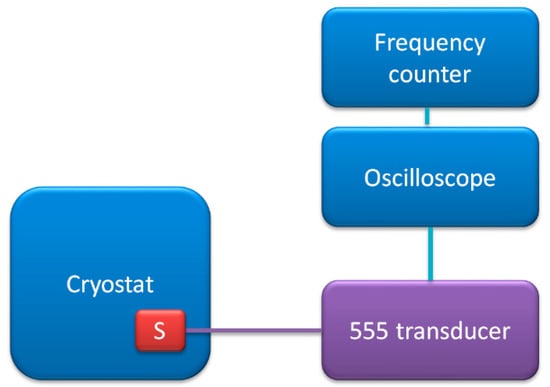 Frequency counter

Oscilloscope

Cryostat

S

555 transducer